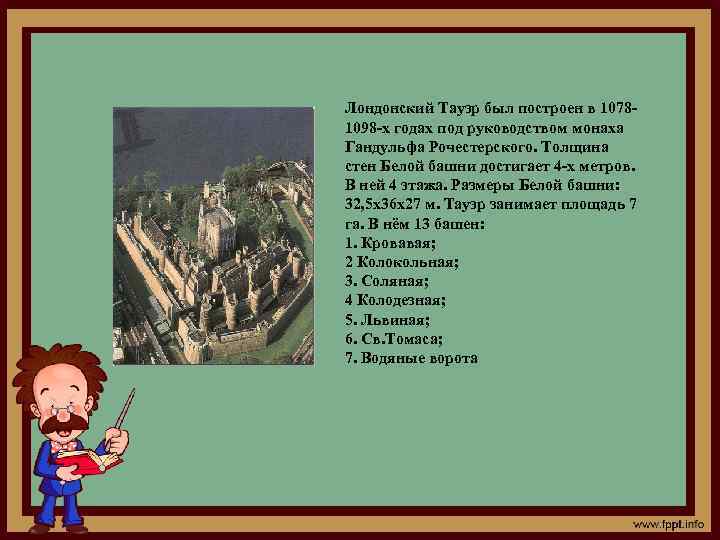 Лондонский Тауэр был построен в 1078-1098-х годах под руководством монаха Гандульфа Рочестерского. Толщина стен Белой башни достигает 4-х метров. В ней 4 этажа. Размеры Белой башни: 32,5х36х27 м. Тауэр занимает площадь 7 га. В нём 13 башен:
1. Кровавая;
2 Колокольная;
3. Соляная;
4 Колодезная;
5. Львиная;
6. Св.Томаса;
7. Водяные ворота

www.fppt.info